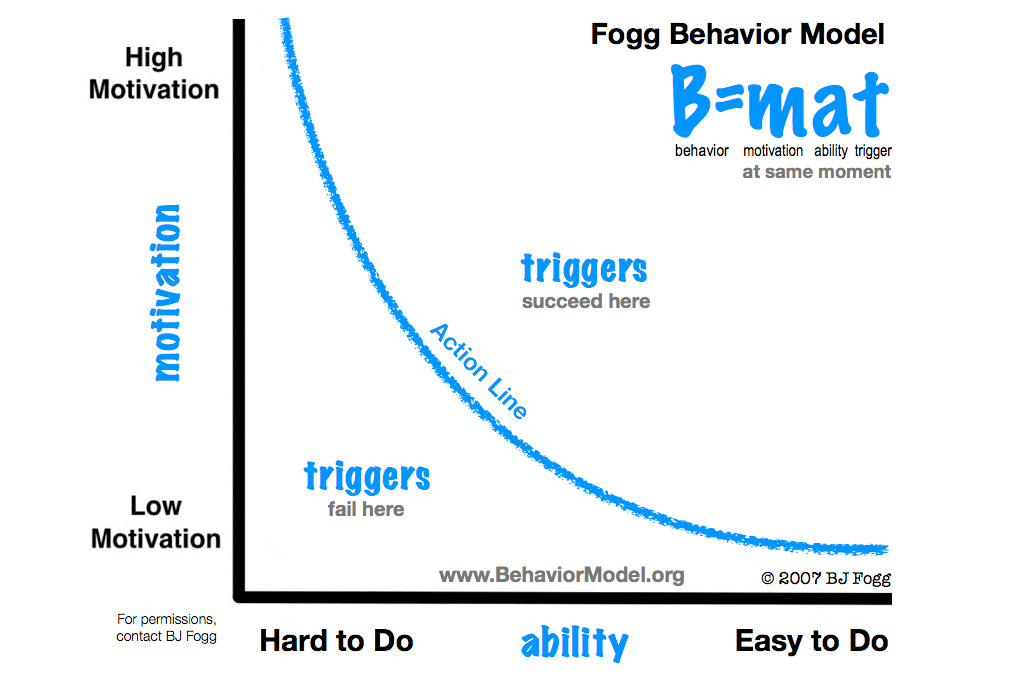 Fogg Behavior Model

B=mat

behavior motivation ability trigger
at same moment

High Motivation

motivation

Low Motivation

triggers
succeed here

Action Line

triggers
fail here

www.BehaviorModel.org

© 2007 BJ Fogg

For permissions, contact BJ Fogg

Hard to Do

ability

Easy to Do